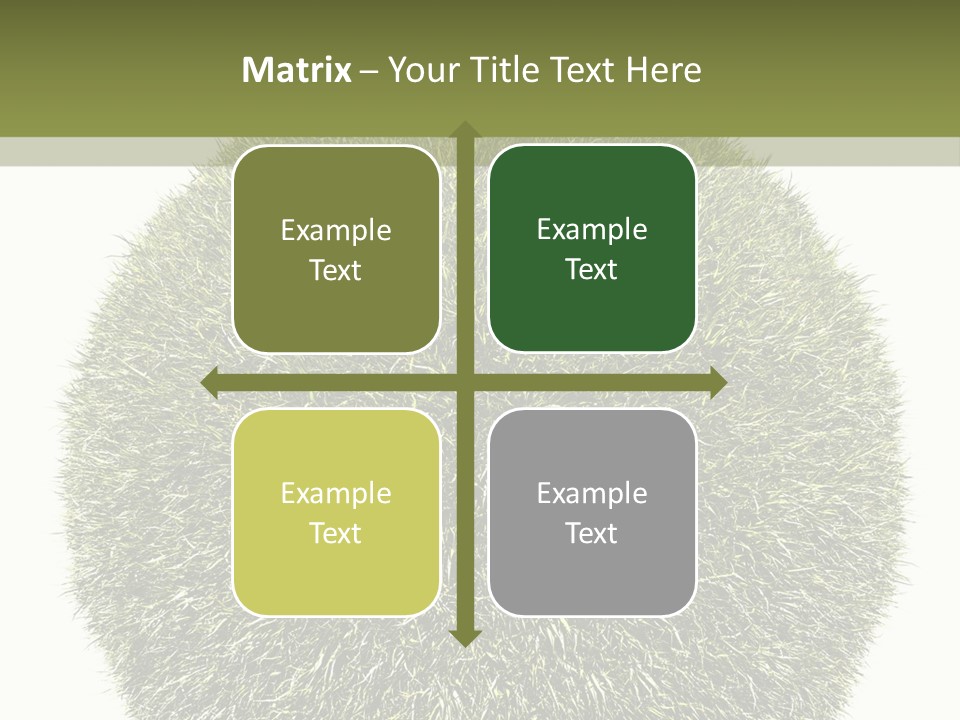 Matrix – Your Title Text Here

Example Text

Example Text

Example Text

Example Text